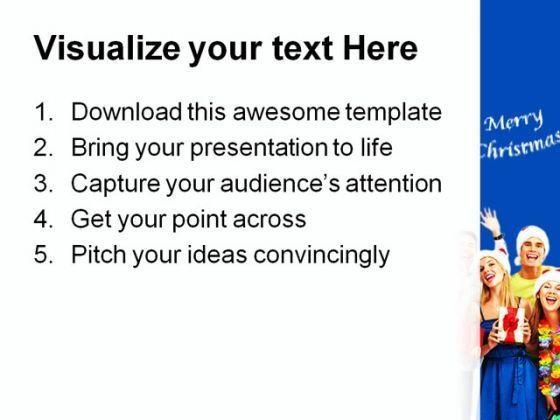 Visualize your text Here

1. Download this awesome template
2. Bring your presentation to life
3. Capture your audience's attention
4. Get your point across
5. Pitch your ideas convincingly

Merry
Christmas